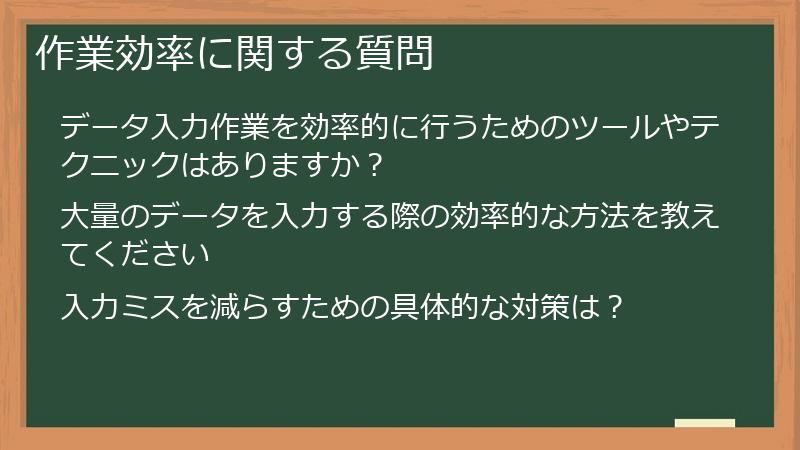 作業効率に関する質問

データ入力作業を効率的に行うためのツールやテクニックはありますか？

大量のデータを入力する際の効率的な方法を教えてください

入力ミスを減らすための具体的な対策は？